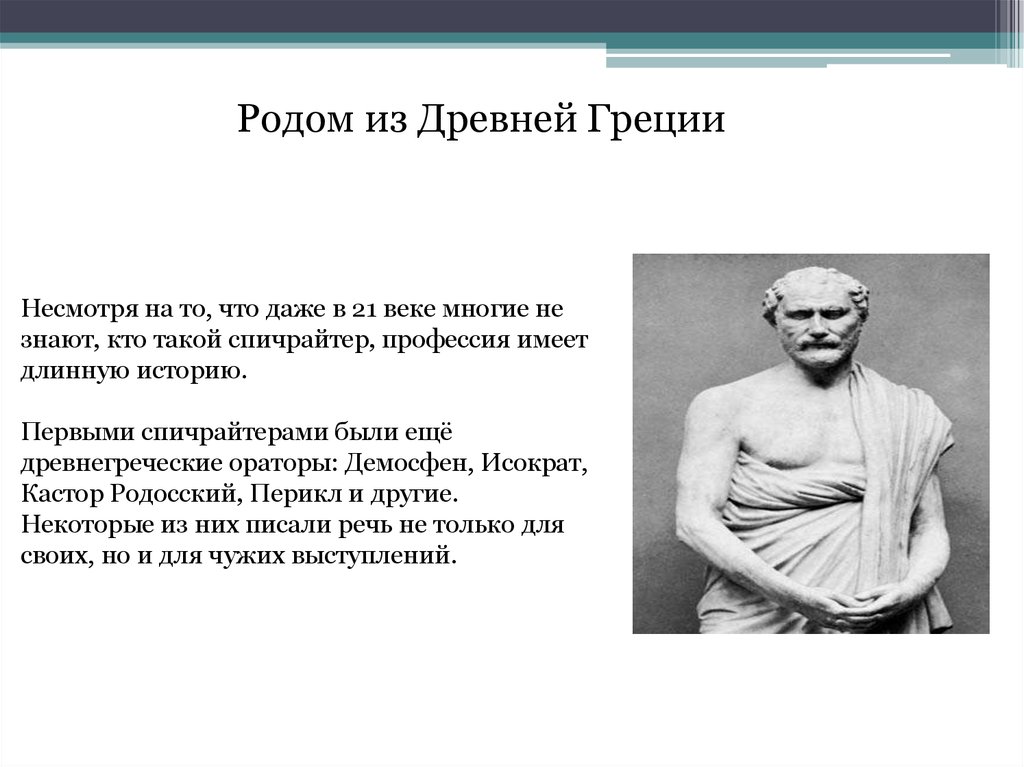 Родом из Древней Греции

Несмотря на то, что даже в 21 веке многие не знают, кто такой спичрайтер, профессия имеет длинную историю.

Первыми спичрайтерами были ещё древнегреческие ораторы: Демосфен, Исократ, Кастор Родосский, Перикл и другие. Некоторые из них писали речь не только для своих, но и для чужих выступлений.